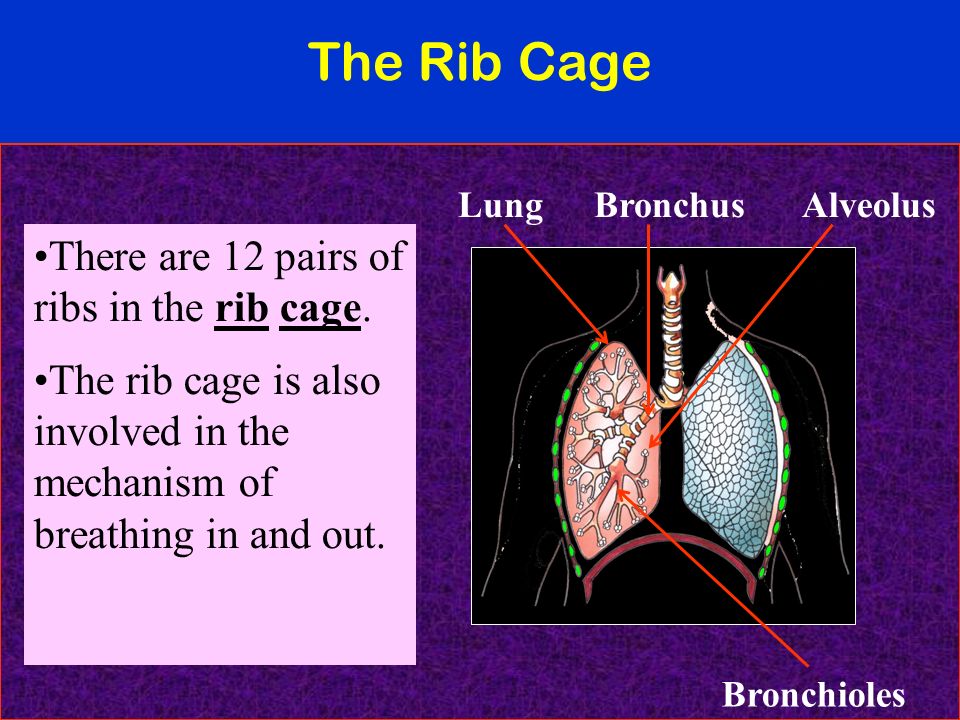 The Rib Cage

•There are 12 pairs of ribs in the rib cage.

•The rib cage is also involved in the mechanism of breathing in and out.

Lung
Bronchus
Alveolus
Bronchioles